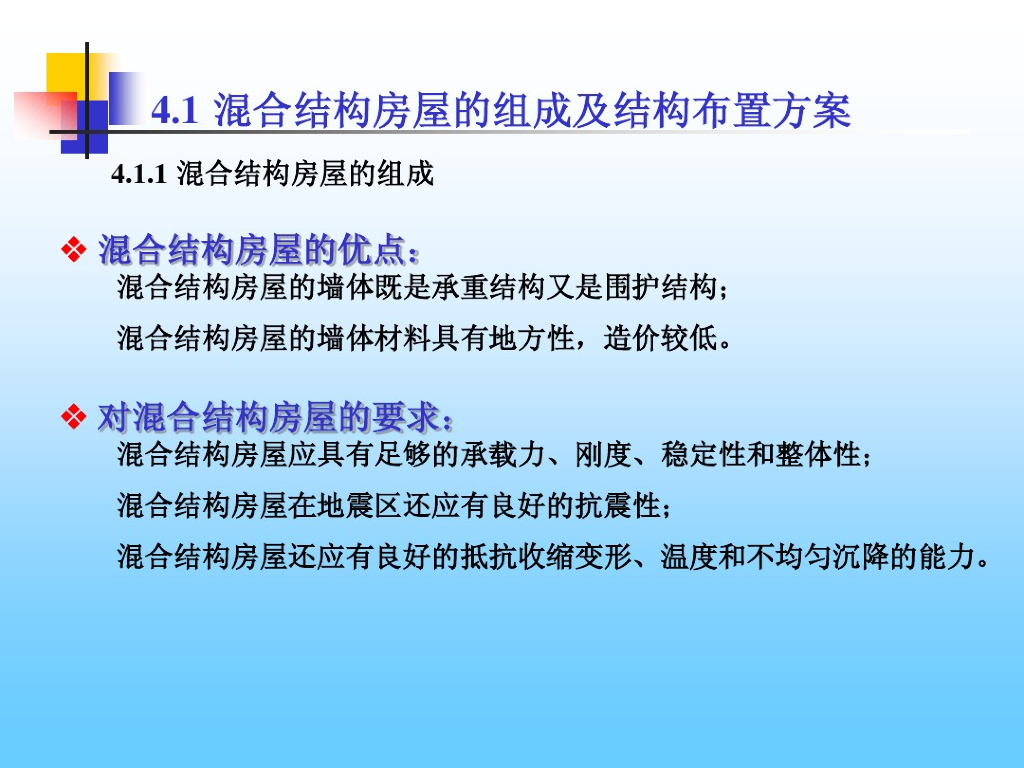 4.1 混合结构房屋的组成及结构布置方案

4.1.1 混合结构房屋的组成

❖ 混合结构房屋的优点：

混合结构房屋的墙体既是承重结构又是围护结构；

混合结构房屋的墙体材料具有地方性，造价较低。

❖ 对混合结构房屋的要求：

混合结构房屋应具有足够的承载力、刚度、稳定性和整体性；

混合结构房屋在地震区还应有良好的抗震性；

混合结构房屋还应有良好的抵抗收缩变形、温度和不均匀沉降的能力。